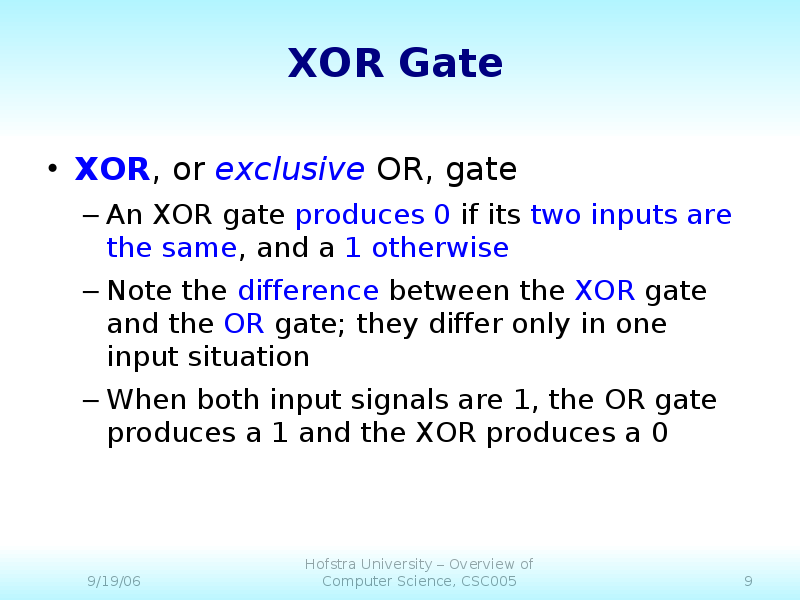 XOR Gate

• XOR, or exclusive OR, gate

– An XOR gate produces 0 if its two inputs are the same, and a 1 otherwise

– Note the difference between the XOR gate and the OR gate; they differ only in one input situation

– When both input signals are 1, the OR gate produces a 1 and the XOR produces a 0

9/19/06

Hofstra University – Overview of Computer Science, CSC005

9